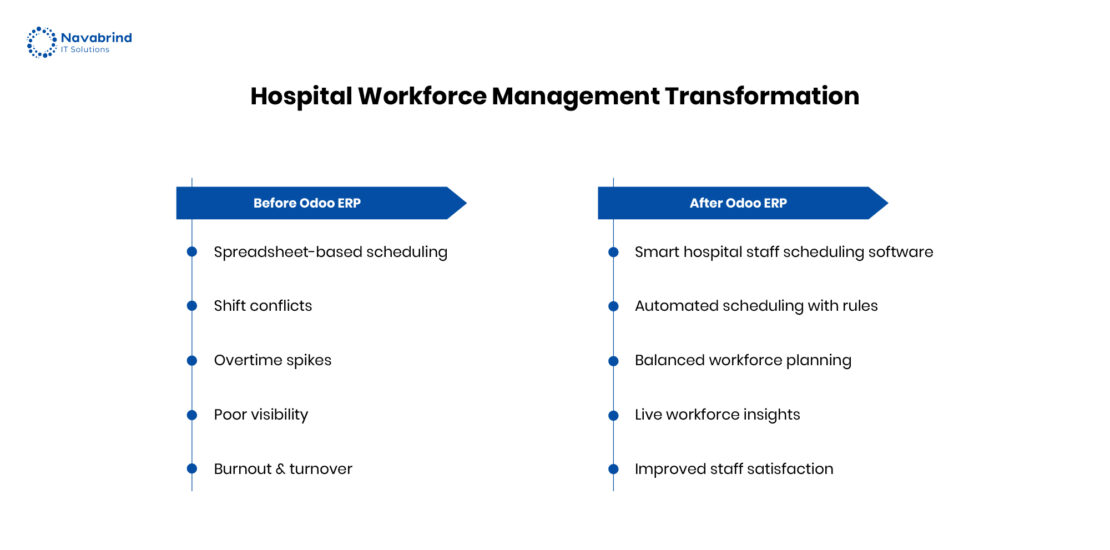 Navabrind
IT Solutions

Hospital Workforce Management Transformation

Before Odoo ERP

Spreadsheet-based scheduling

Shift conflicts

Overtime spikes

Poor visibility

Burnout & turnover

After Odoo ERP

Smart hospital staff scheduling software

Automated scheduling with rules

Balanced workforce planning

Live workforce insights

Improved staff satisfaction